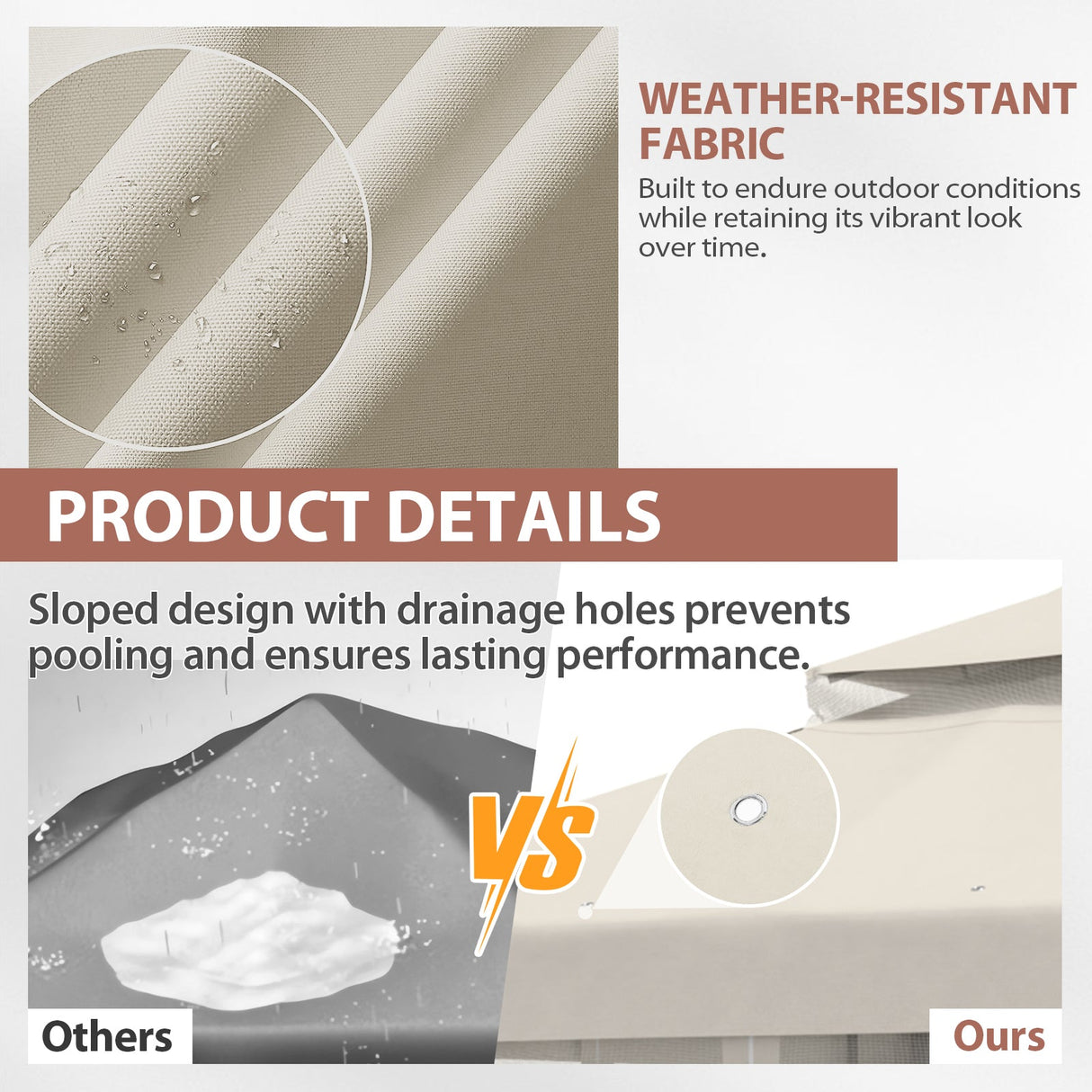 WEATHER-RESISTANT FABRIC

Built to endure outdoor conditions while retaining its vibrant look over time.

PRODUCT DETAILS

Sloped design with drainage holes prevents pooling and ensures lasting performance.

VS

Others

Ours